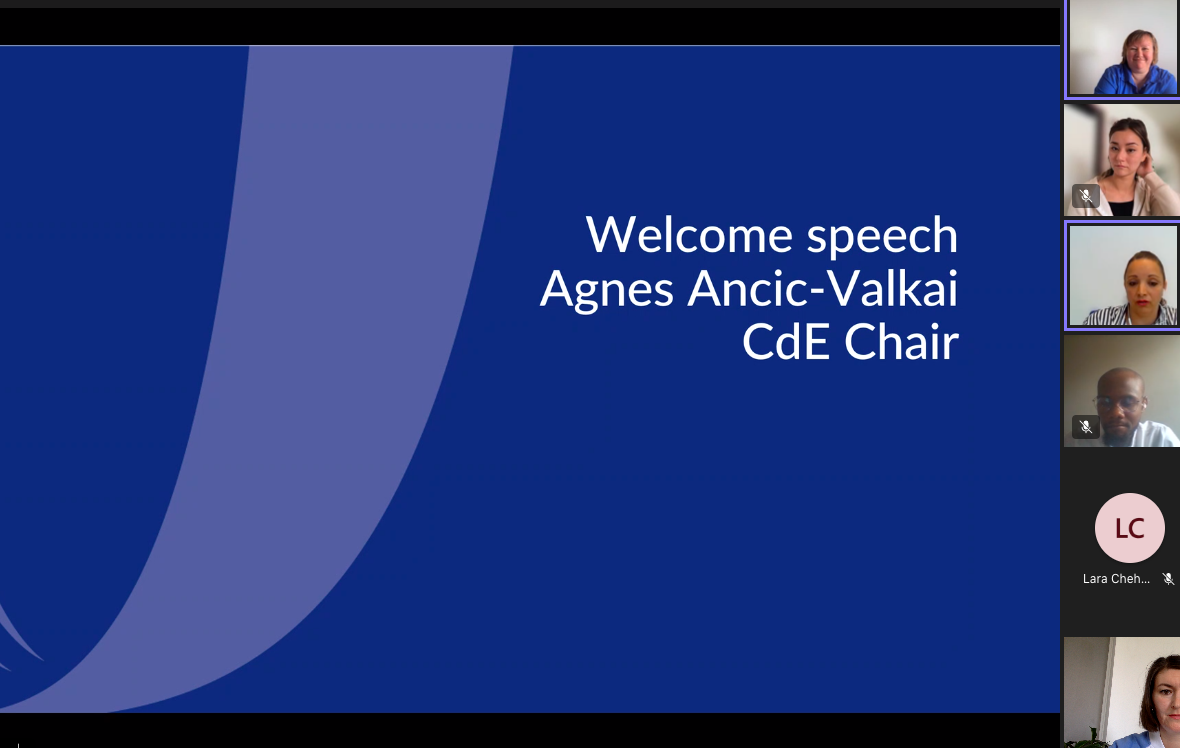 Welcome speech
Agnes Ancic-Valkai
CdE Chair

LC
Lara Cheh...